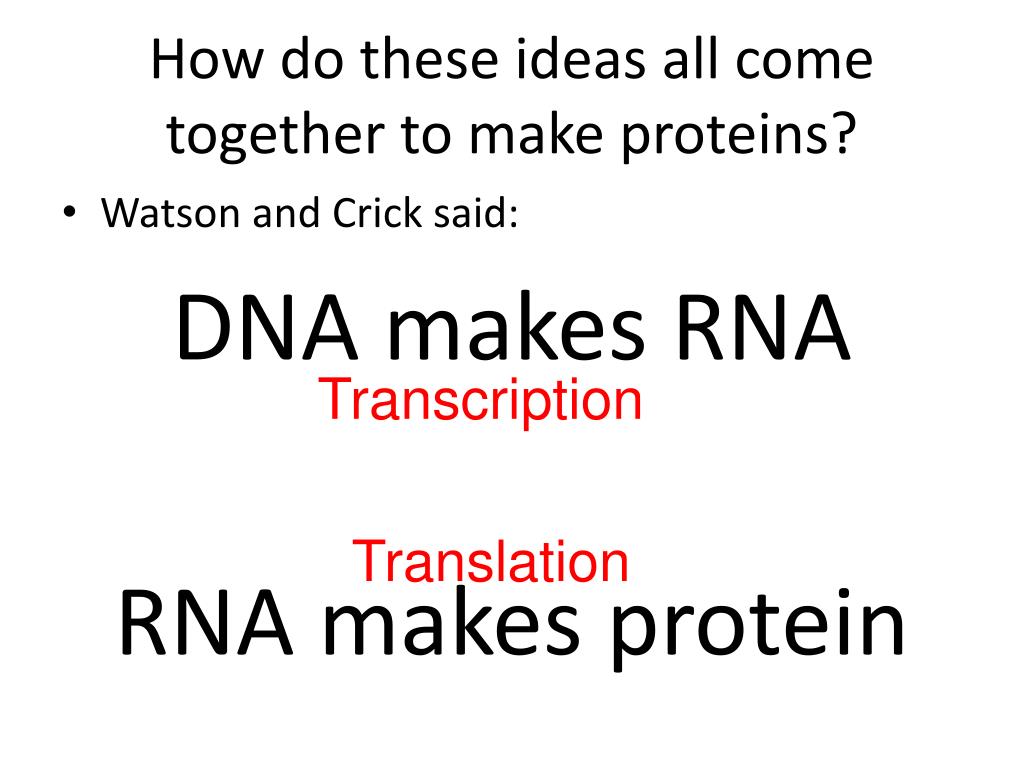 How do these ideas all come together to make proteins?

• Watson and Crick said:

DNA makes RNA

Transcription

Translation

RNA makes protein